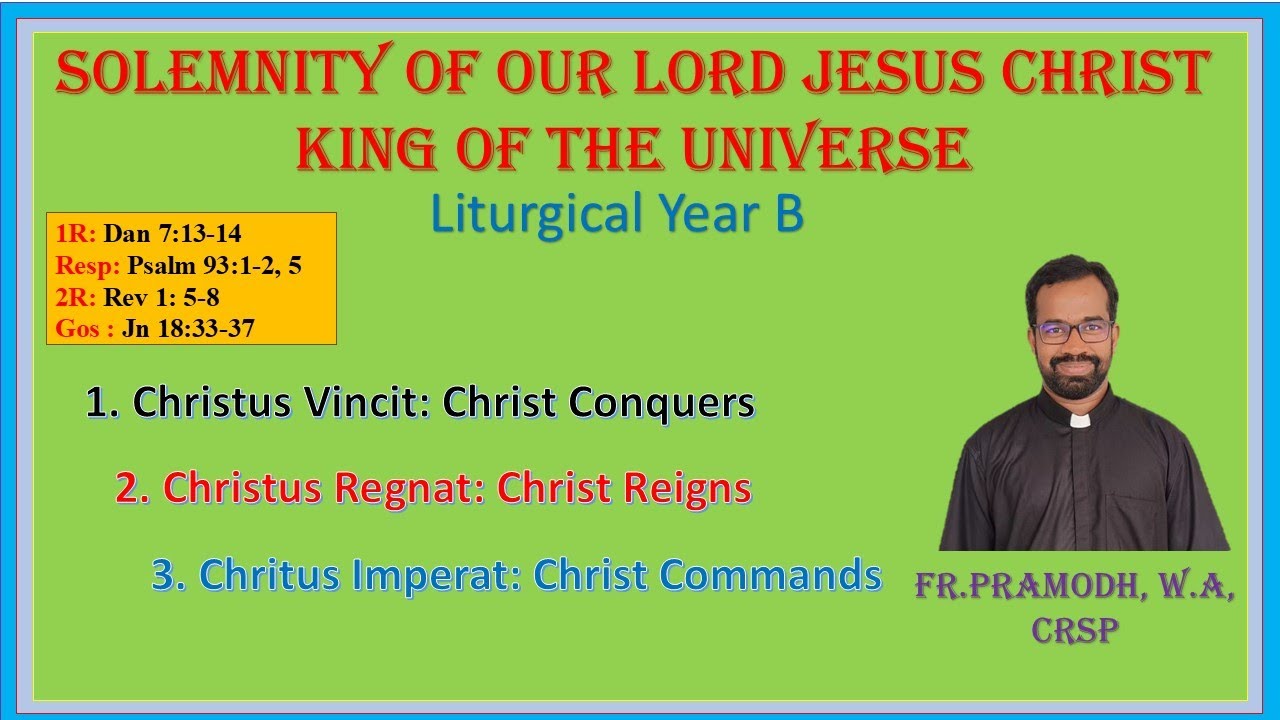 SOLEMNITY OF OUR LORD JESUS CHRIST KING OF THE UNIVERSE

Liturgical Year B

1R: Dan 7:13-14
Resp: Psalm 93:1-2, 5
2R: Rev 1: 5-8
Gos : Jn 18:33-37

1. Christus Vincit: Christ Conquers

2. Christus Regnat: Christ Reigns

3. Chritus Imperat: Christ Commands

FR.PRAMODH, W.A, CRSP